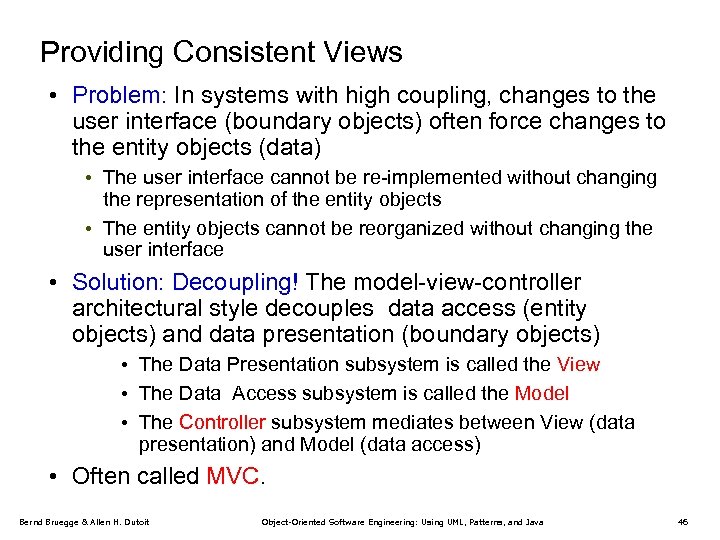 Providing Consistent Views

• Problem: In systems with high coupling, changes to the user interface (boundary objects) often force changes to the entity objects (data)

• The user interface cannot be re-implemented without changing the representation of the entity objects

• The entity objects cannot be reorganized without changing the user interface

• Solution: Decoupling! The model-view-controller architectural style decouples data access (entity objects) and data presentation (boundary objects)

• The Data Presentation subsystem is called the View

• The Data Access subsystem is called the Model

• The Controller subsystem mediates between View (data presentation) and Model (data access)

• Often called MVC.

Bernd Bruegge & Allen H. Dutoit

Object-Oriented Software Engineering: Using UML, Patterns, and Java

46